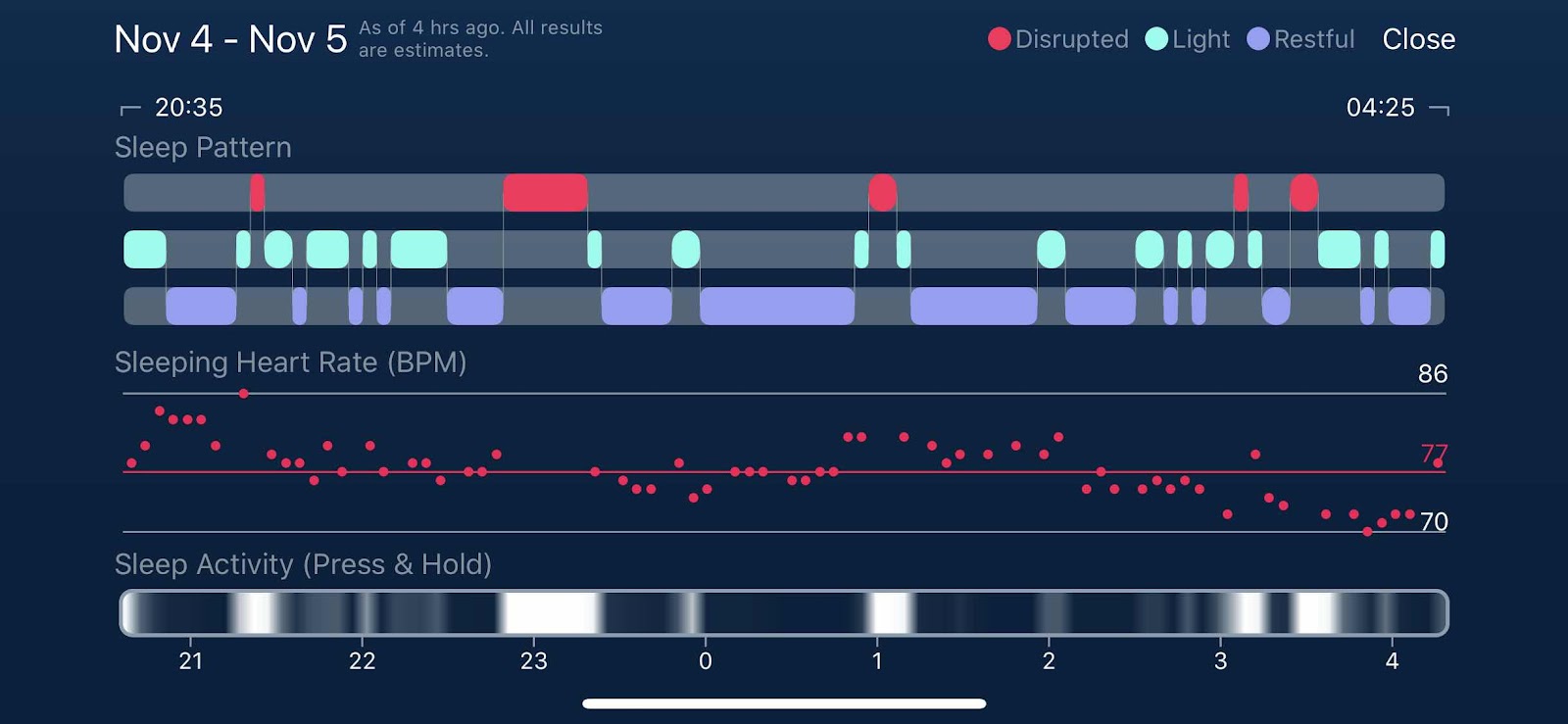 Nov 4 - Nov 5 As of 4 hrs ago. All results are estimates.

Disrupted Light Restful Close

20:35

04:25

Sleep Pattern

Sleeping Heart Rate (BPM)

86

77

70

Sleep Activity (Press & Hold)

21 22 23 0 1 2 3 4